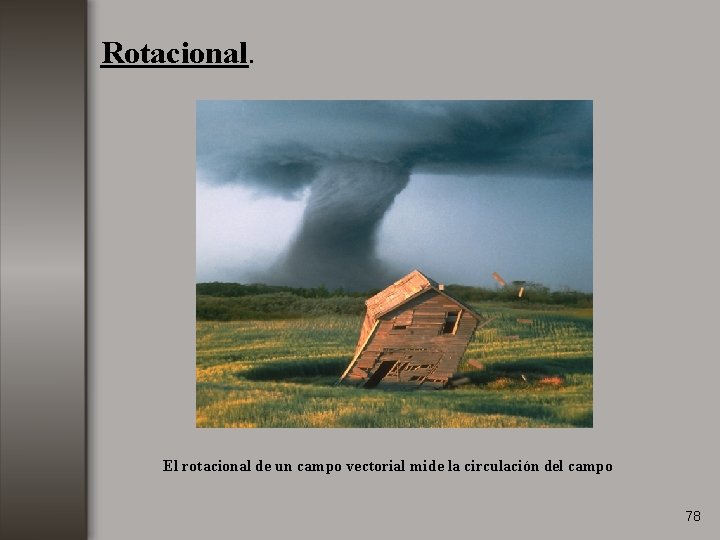 Rotacional.

El rotacional de un campo vectorial mide la circulación del campo

78